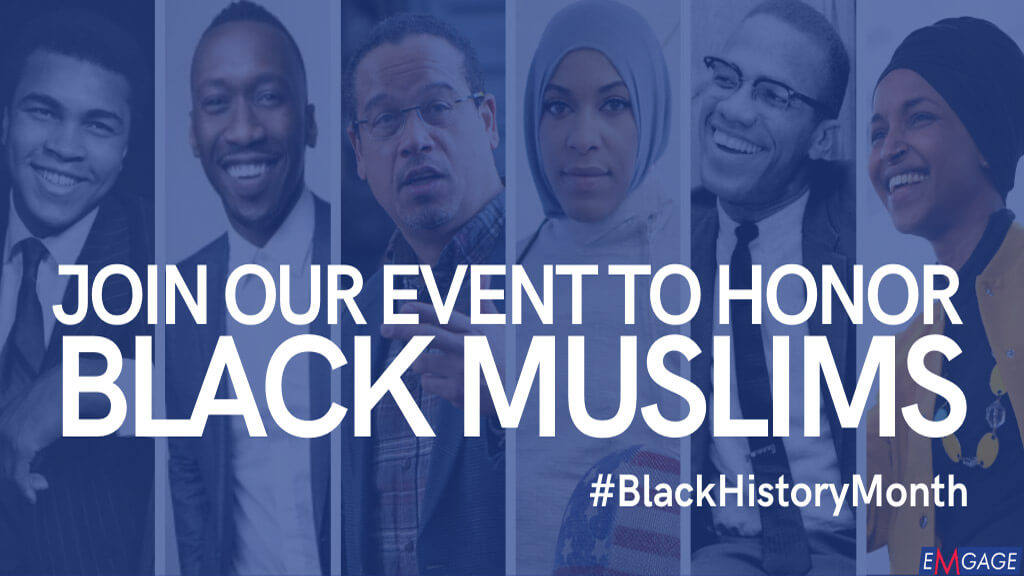 JOIN OUR EVENT TO HONOR
BLACK MUSLIMS

#BlackHistoryMonth

EMGAGE